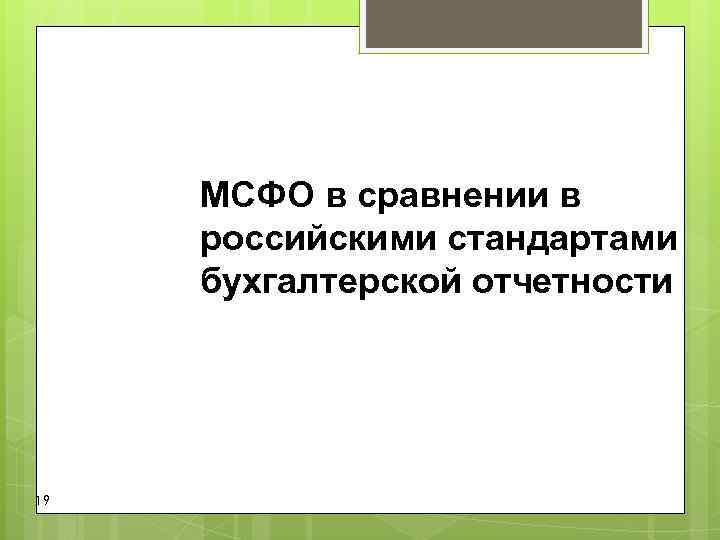 МСФО в сравнении в российскими стандартами бухгалтерской отчетности

19